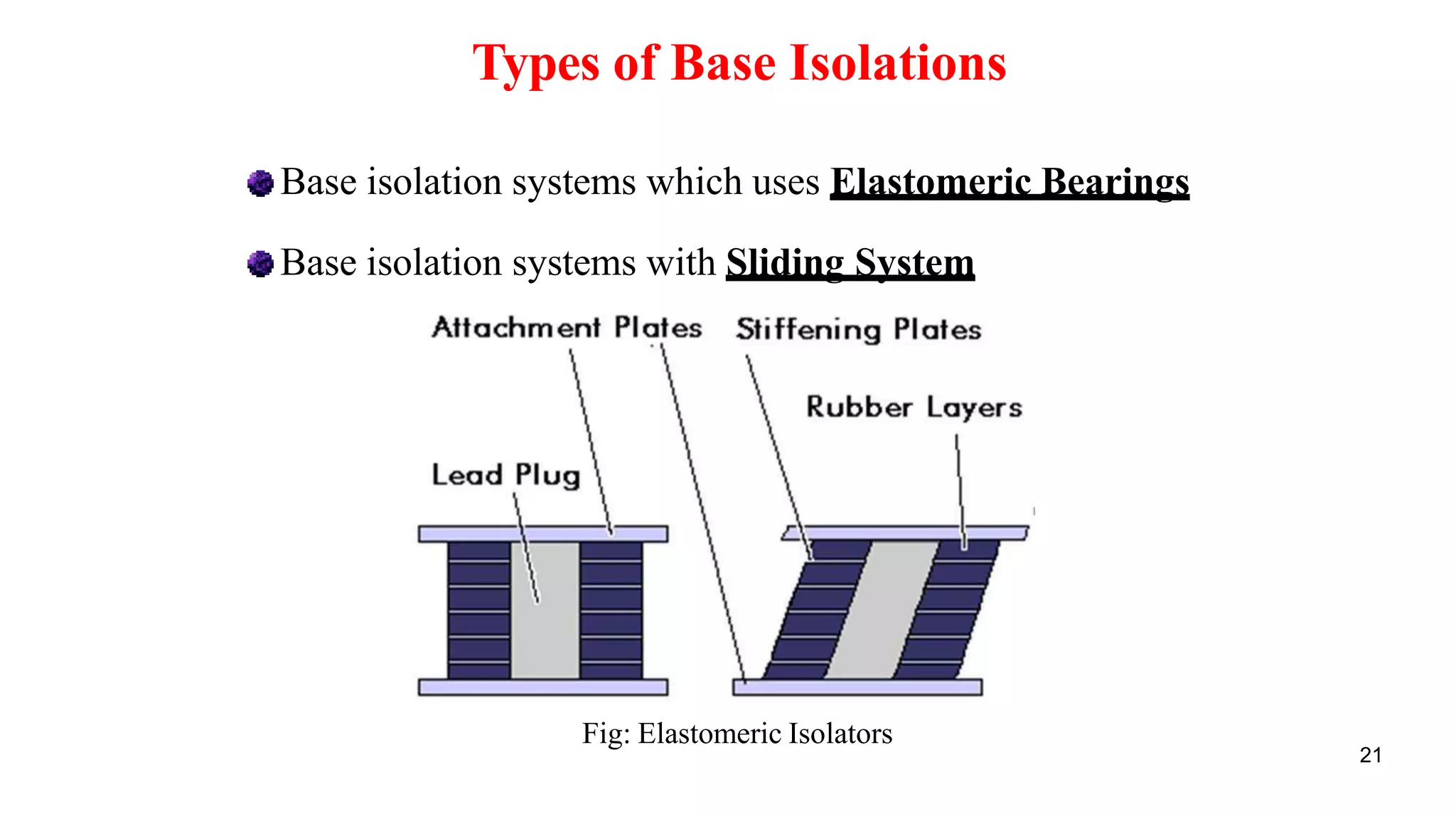 Types of Base Isolations

Base isolation systems which uses Elastomeric Bearings

Base isolation systems with Sliding System

Attachment Plates

Stiffening Plates

Rubber Layers

Lead Plug

Fig: Elastomeric Isolators

21